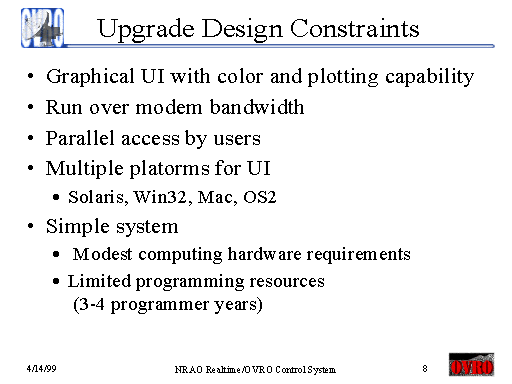 OVRO

Upgrade Design Constraints

• Graphical UI with color and plotting capability
• Run over modem bandwidth
• Parallel access by users
• Multiple platorms for UI
  • Solaris, Win32, Mac, OS2
• Simple system
  • Modest computing hardware requirements
  • Limited programming resources (3-4 programmer years)

4/14/99

NRAO Realtime/OVRO Control System

8

OVRO